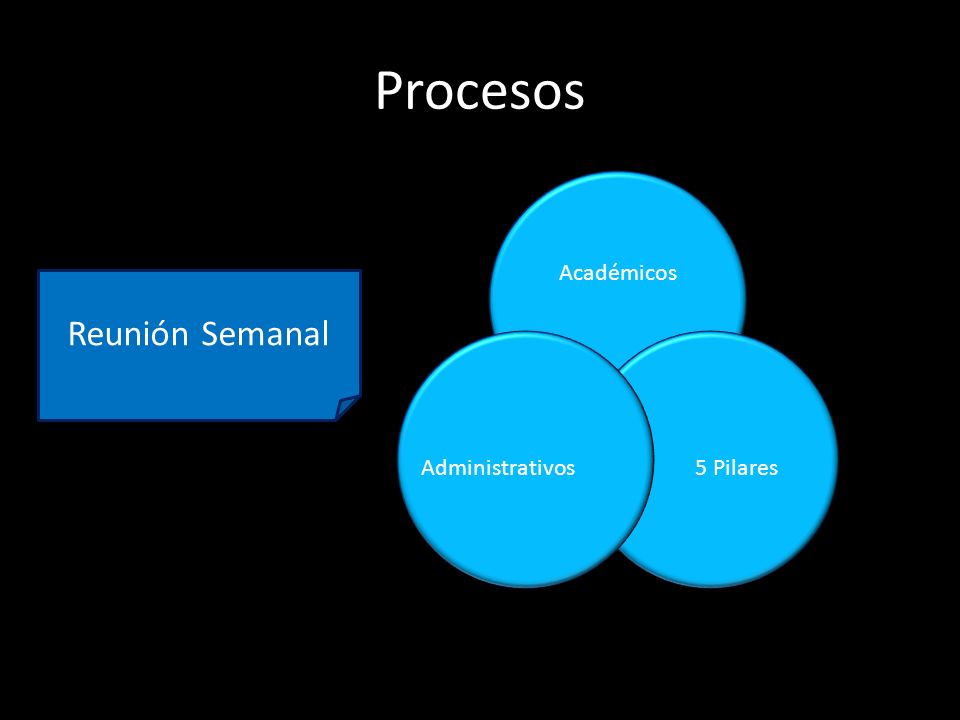 Procesos

Reunión Semanal

Académicos

Administrativos

5 Pilares